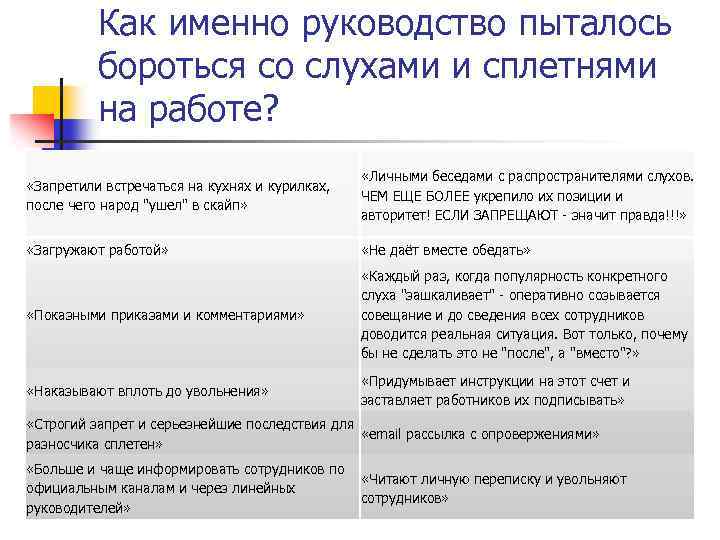 Как именно руководство пыталось бороться со слухами и сплетнями на работе?

| | |
|---|---|
| «Запретили встречаться на кухнях и курилках, после чего народ "ушел" в скайп» | «Личными беседами с распространителями слухов. ЧЕМ ЕЩЕ БОЛЕЕ укрепило их позиции и авторитет! ЕСЛИ ЗАПРЕЩАЮТ - значит правда!!!» |
| «Загружают работой» | «Не даёт вместе обедать» |
| «Показными приказами и комментариями» | «Каждый раз, когда популярность конкретного слуха "зашкаливает" - оперативно созывается совещание и до сведения всех сотрудников доводится реальная ситуация. Вот только, почему бы не сделать это не "после", а "вместо"?» |
| «Наказывают вплоть до увольнения» | «Придумывает инструкции на этот счет и заставляет работников их подписывать» |
| «Строгий запрет и серьезнейшие последствия для разносчика сплетен» | «email рассылка с опровержениями» |
| «Больше и чаще информировать сотрудников по официальным каналам и через линейных руководителей» | «Читают личную переписку и увольняют сотрудников» |